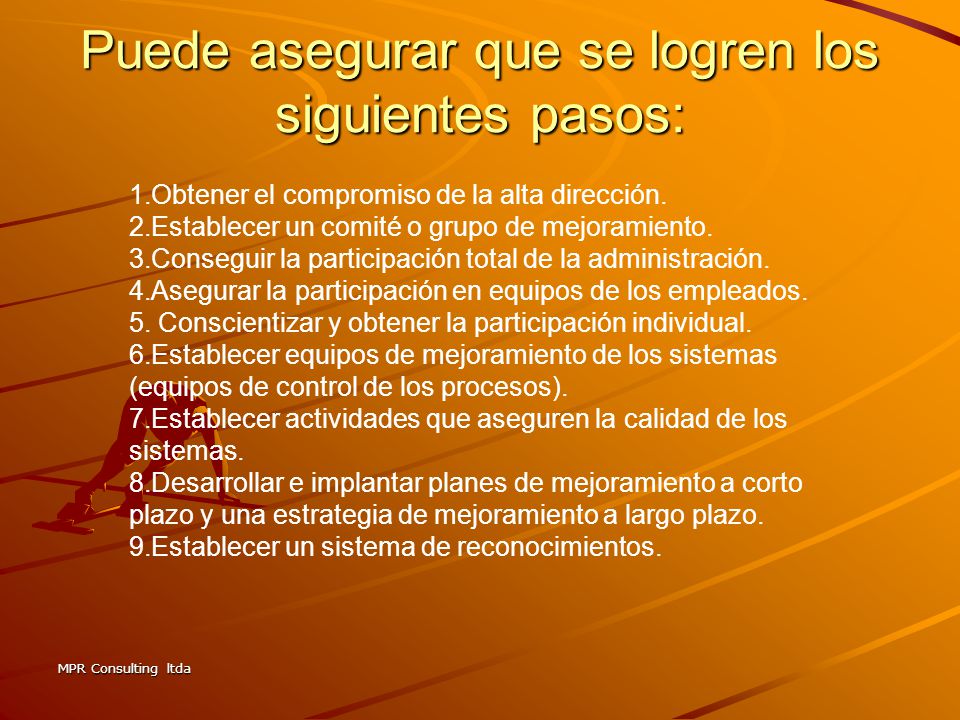 Puede asegurar que se logren los siguientes pasos:

1.Obtener el compromiso de la alta dirección.
2.Establecer un comité o grupo de mejoramiento.
3.Conseguir la participación total de la administración.
4.Asegurar la participación en equipos de los empleados.
5. Conscientizar y obtener la participación individual.
6.Establecer equipos de mejoramiento de los sistemas (equipos de control de los procesos).
7.Establecer actividades que aseguren la calidad de los sistemas.
8.Desarrollar e implantar planes de mejoramiento a corto plazo y una estrategia de mejoramiento a largo plazo.
9.Establecer un sistema de reconocimientos.

MPR Consulting ltda